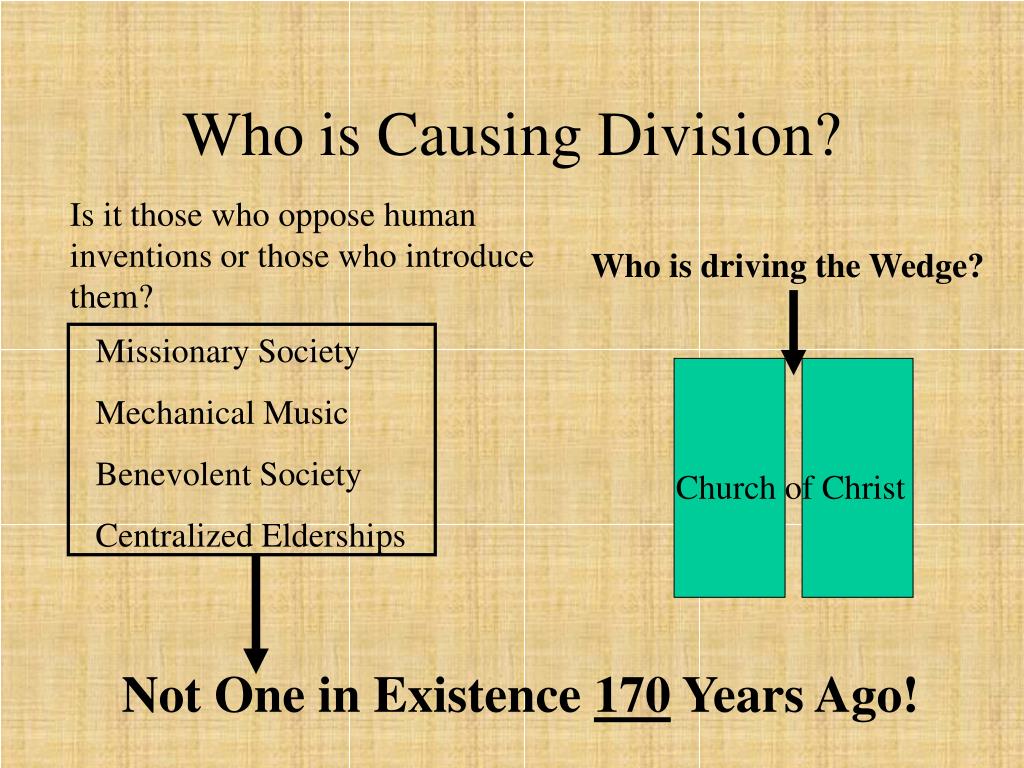 Who is Causing Division?

Is it those who oppose human inventions or those who introduce them?

Missionary Society

Mechanical Music

Benevolent Society

Centralized Elderships

Who is driving the Wedge?

Church of Christ

Not One in Existence 170 Years Ago!